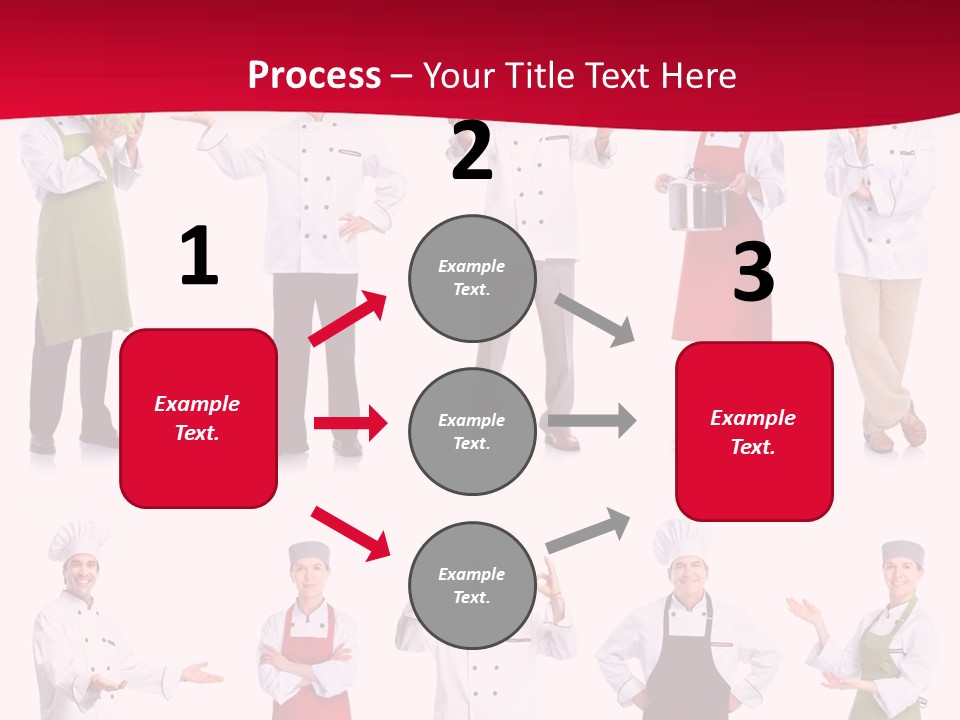 Process – Your Title Text Here

1

Example Text.

2

Example Text.

Example Text.

Example Text.

3

Example Text.